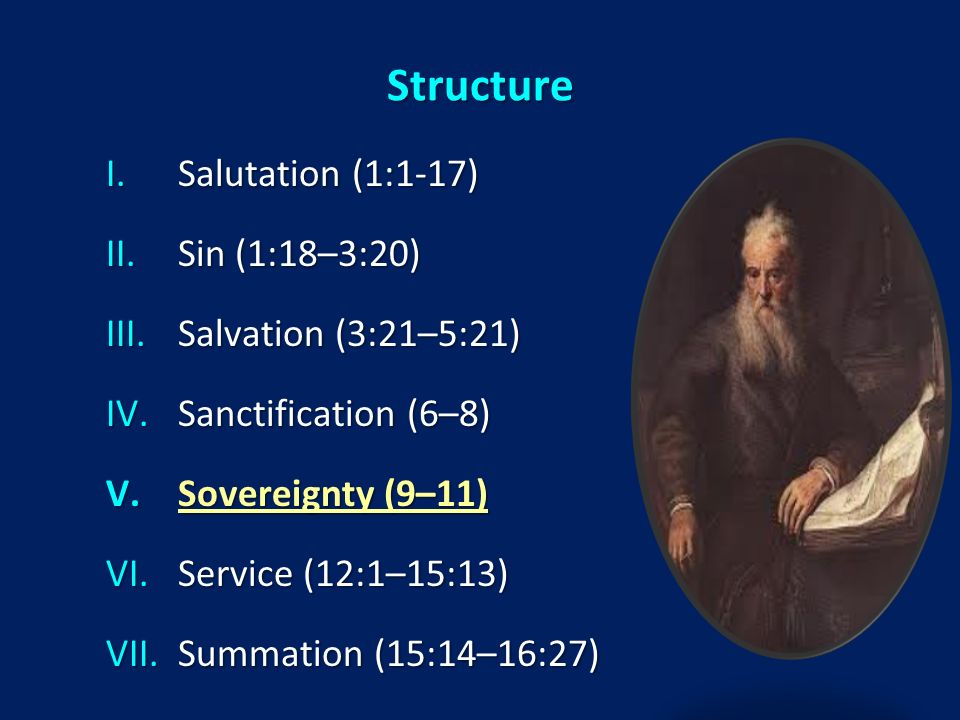 Structure

I. Salutation (1:1-17)

II. Sin (1:18–3:20)

III. Salvation (3:21–5:21)

IV. Sanctification (6–8)

V. Sovereignty (9–11)

VI. Service (12:1–15:13)

VII. Summation (15:14–16:27)